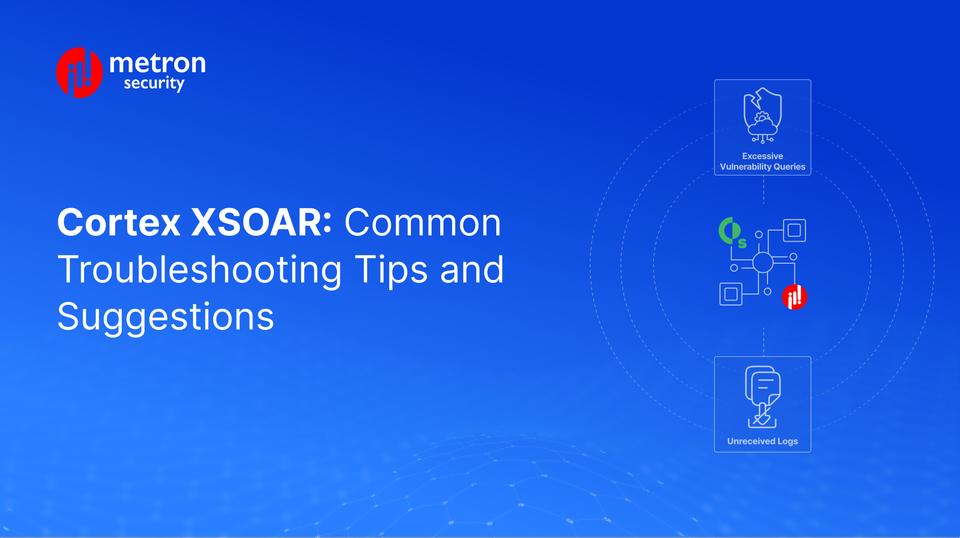 metron security

Cortex XSOAR: Common Troubleshooting Tips and Suggestions

Excessive Vulnerability Queries

Unreceived Logs